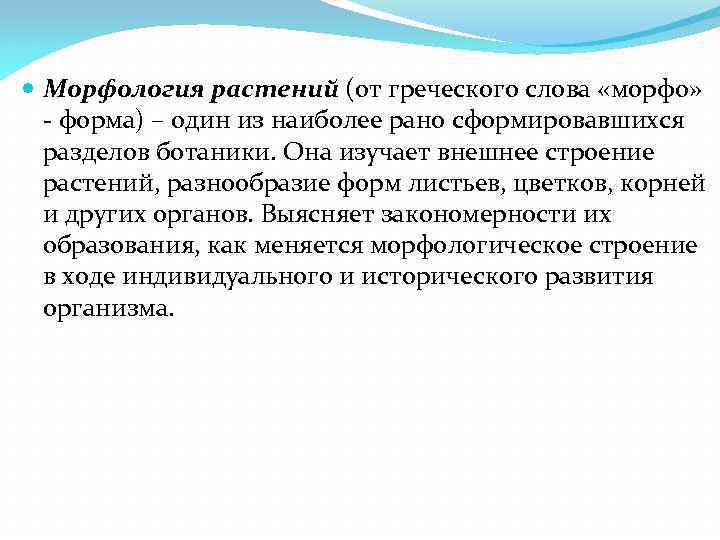 Морфология растений (от греческого слова «морфо» - форма) – один из наиболее рано сформировавшихся разделов ботаники. Она изучает внешнее строение растений, разнообразие форм листьев, цветков, корней и других органов. Выясняет закономерности их образования, как меняется морфологическое строение в ходе индивидуального и исторического развития организма.